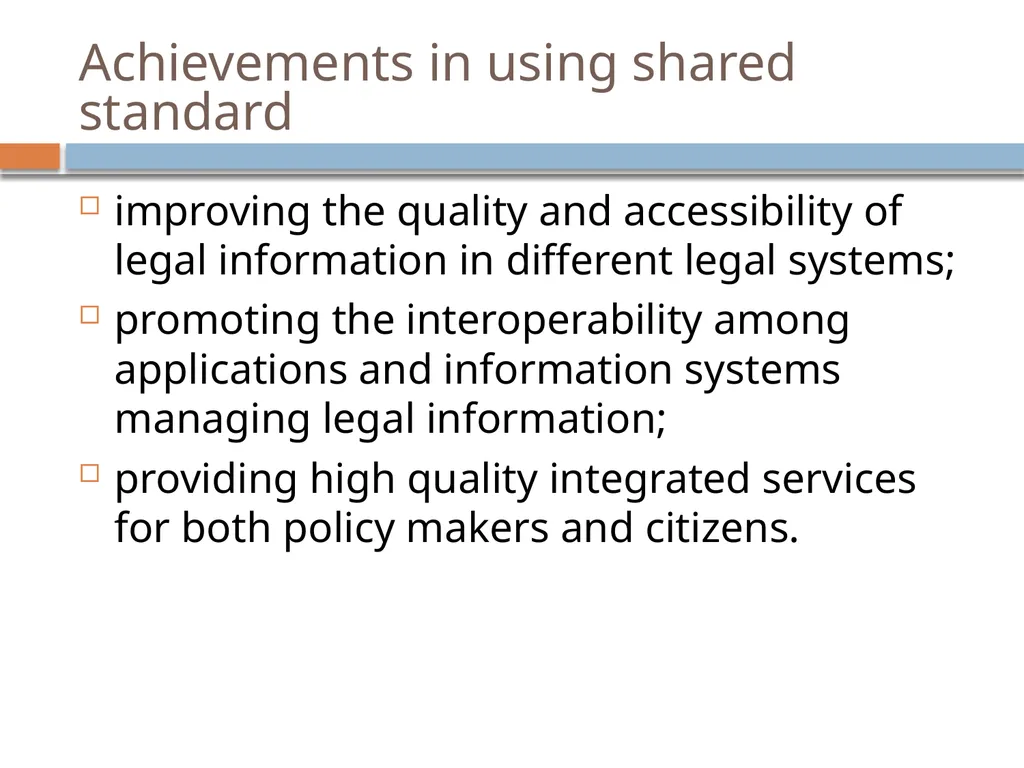 Achievements in using shared standard

- improving the quality and accessibility of legal information in different legal systems;
- promoting the interoperability among applications and information systems managing legal information;
- providing high quality integrated services for both policy makers and citizens.